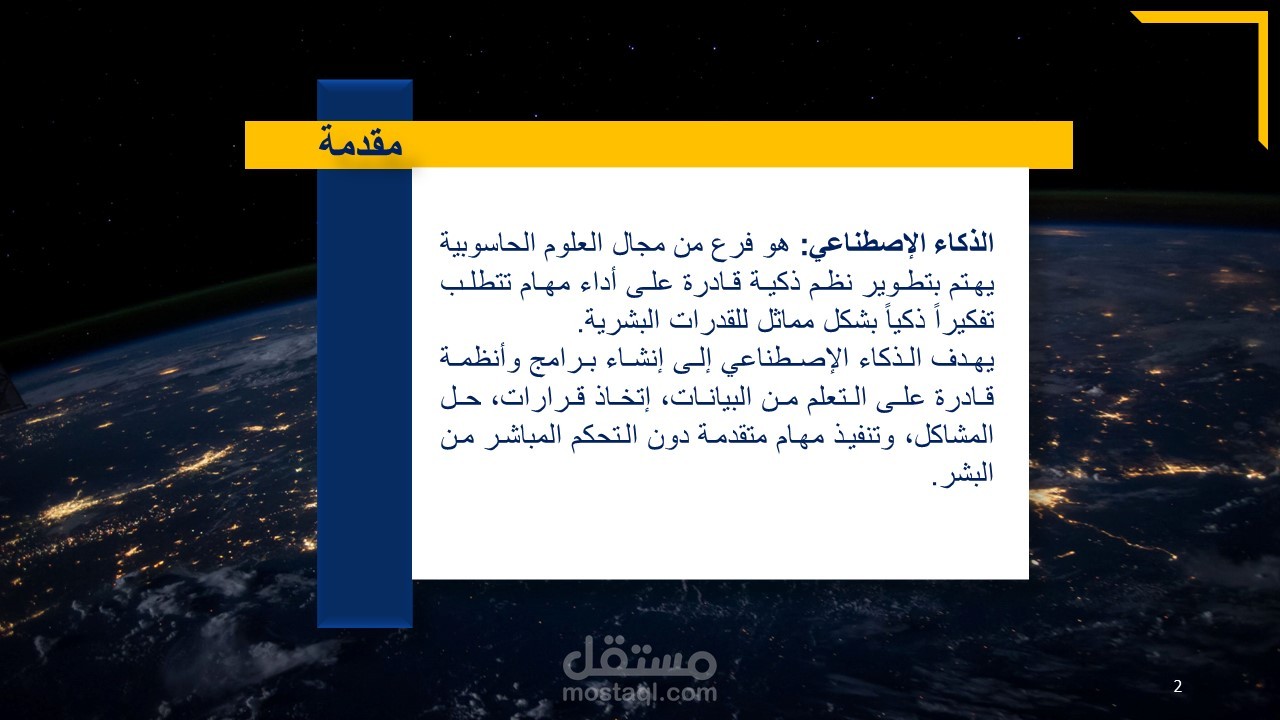 مقدمة

الذكاء الإصطناعي: هو فرع من مجال العلوم الحاسوبية يهتم بتطوير نظم ذكية قادرة على أداء مهام تتطلب تفكيراً ذكياً بشكل مماثل للقدرات البشرية.
يهدف الذكاء الإصطناعي إلى إنشاء برامج وأنظمة قادرة على التعلم من البيانات، إتخاذ قرارات، حل المشاكل، وتنفيذ مهام متقدمة دون التحكم المباشر من البشر.

مستقل
mostaql.com

2